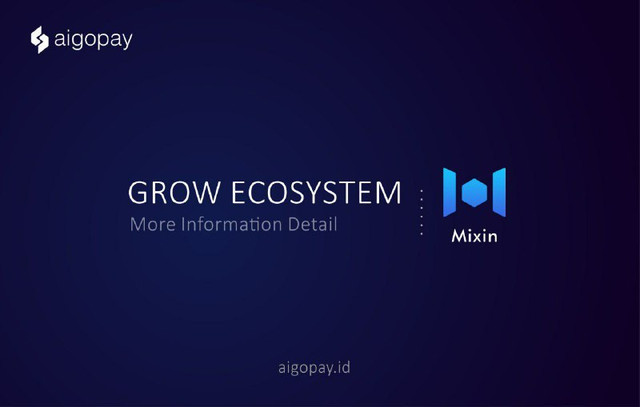 aigopay

GROW ECOSYSTEM
More Information Detail

Mixin

aigopay.id